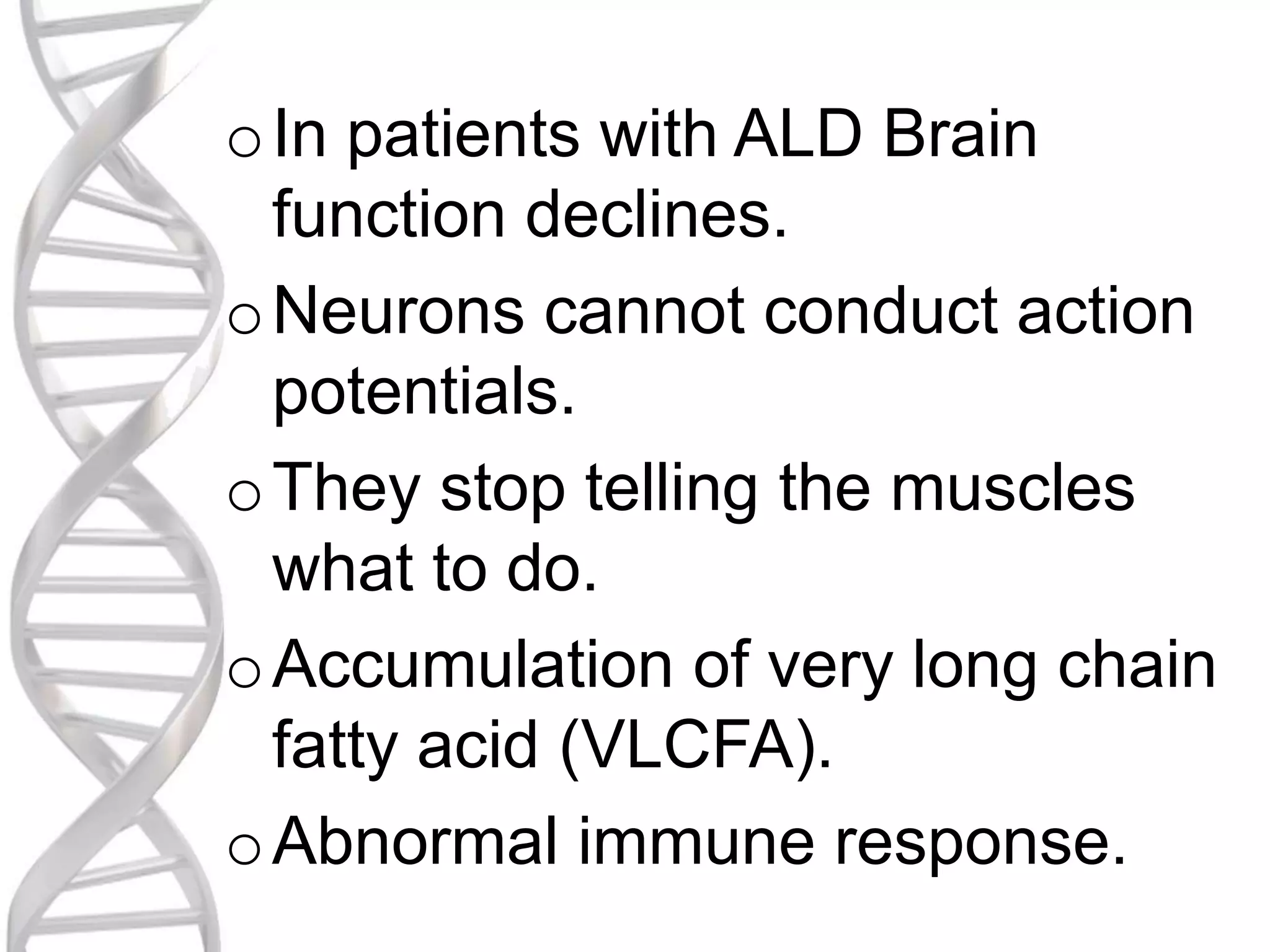 o In patients with ALD Brain function declines.

o Neurons cannot conduct action potentials.

o They stop telling the muscles what to do.

o Accumulation of very long chain fatty acid (VLCFA).

o Abnormal immune response.